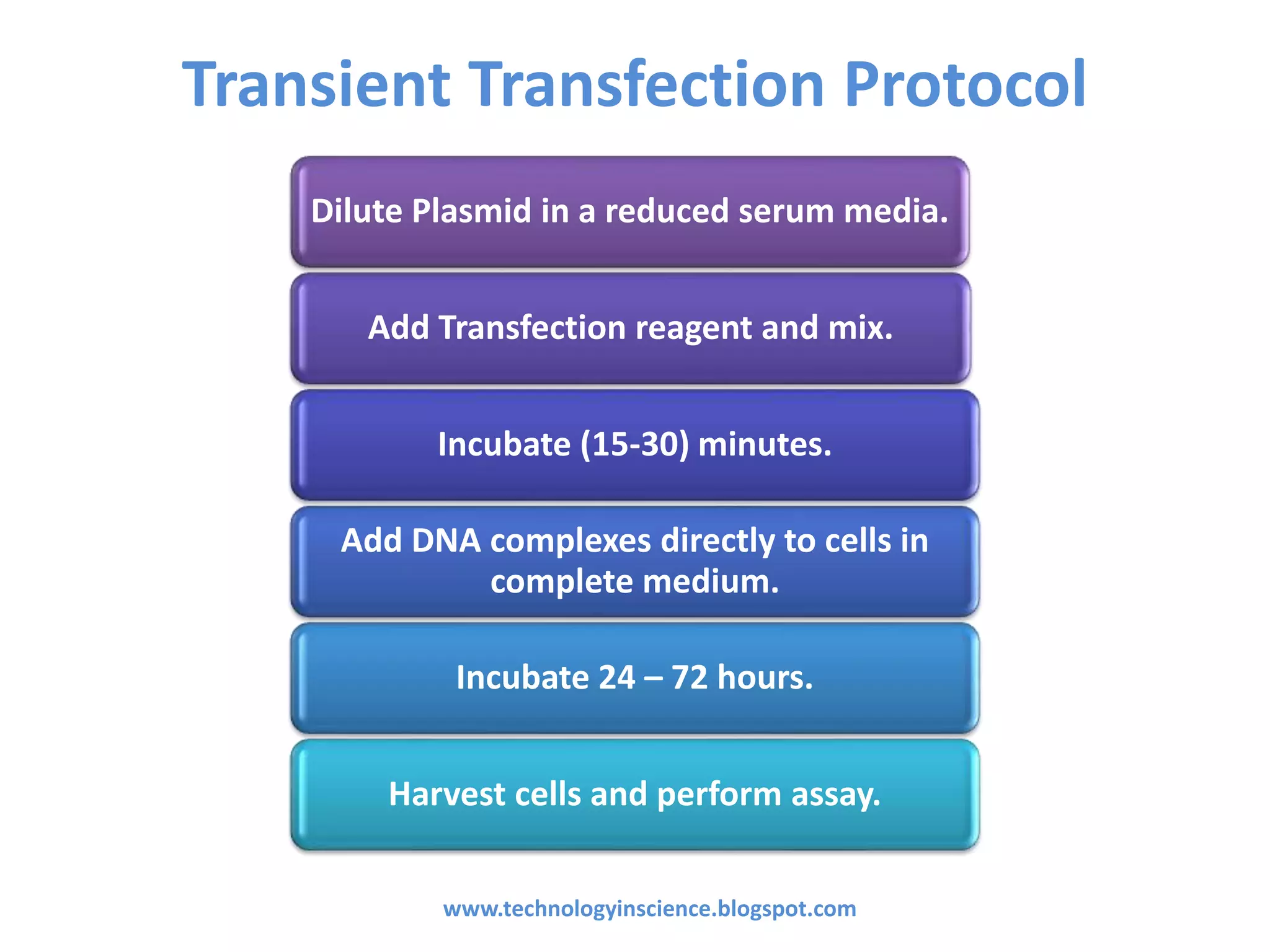 Transient Transfection Protocol

Dilute Plasmid in a reduced serum media.

Add Transfection reagent and mix.

Incubate (15-30) minutes.

Add DNA complexes directly to cells in complete medium.

Incubate 24 – 72 hours.

Harvest cells and perform assay.

www.technologyinscience.blogspot.com